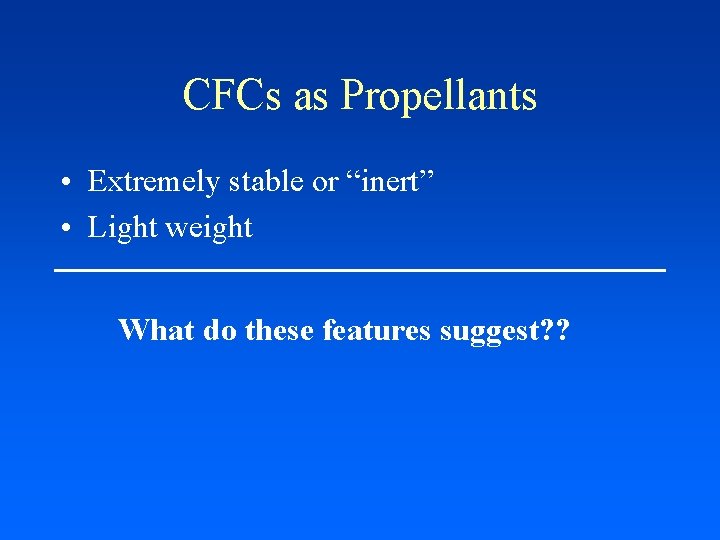 CFCs as Propellants

• Extremely stable or “inert”
• Light weight

What do these features suggest??